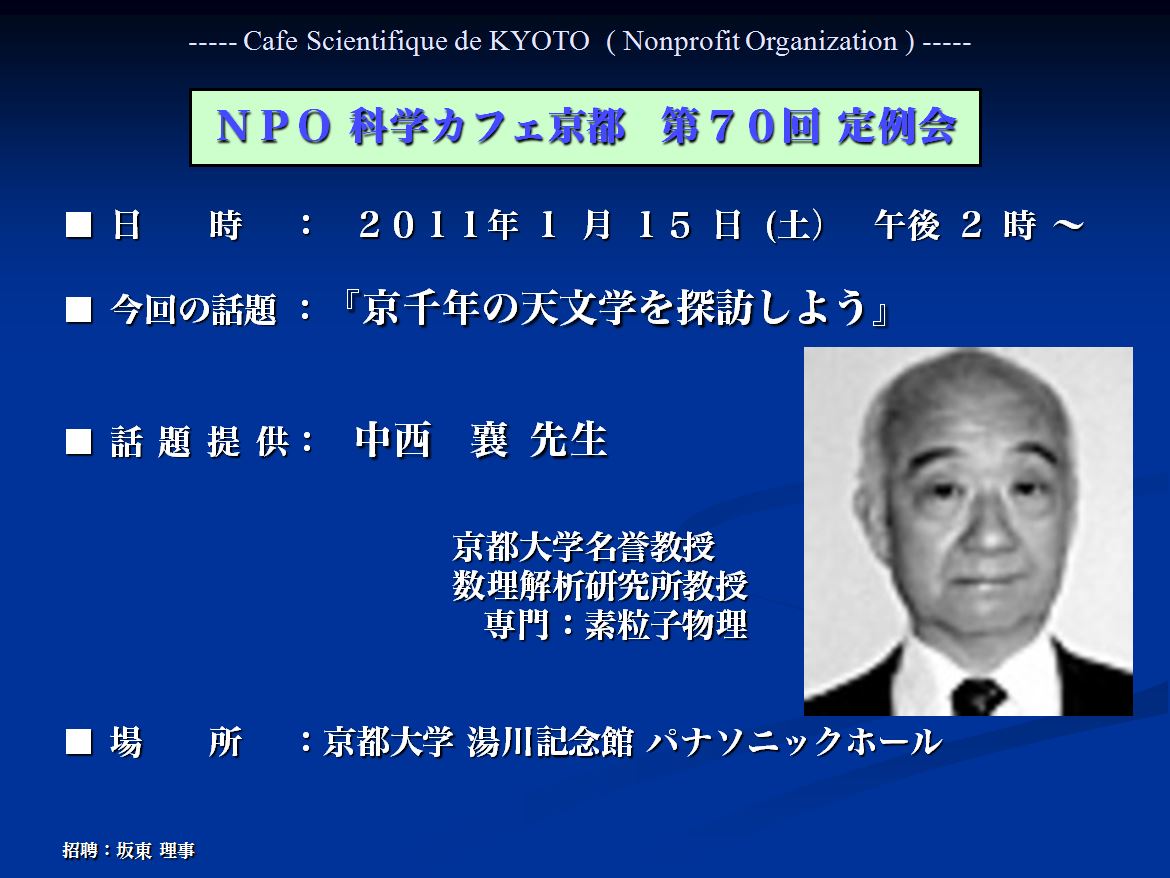 ----- Cafe Scientifique de KYOTO ( Nonprofit Organization ) -----

ＮＰＯ 科学カフェ京都　第７０回 定例会

■ 日　　時　：　２０１１年 １ 月 １５ 日 (土)　午後 ２ 時 ～

■ 今回の話題 ：『京千年の天文学を探訪しよう』

■ 話 題 提 供：　中西　襄 先生

京都大学名誉教授
数理解析研究所教授
専門：素粒子物理

■ 場　　所　：京都大学 湯川記念館 パナソニックホール

招聘：坂東 理事